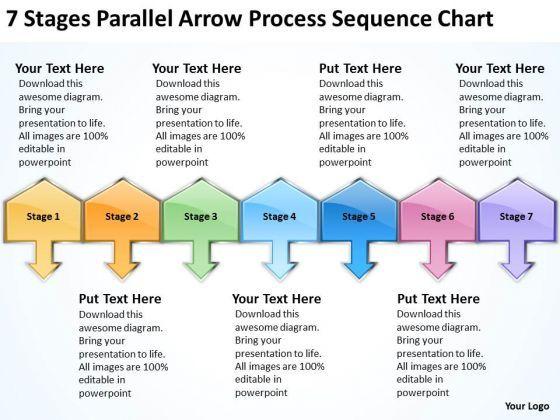 7 Stages Parallel Arrow Process Sequence Chart

Your Text Here
Download this awesome diagram. Bring your presentation to life. All images are 100% editable in powerpoint

Your Text Here
Download this awesome diagram. Bring your presentation to life. All images are 100% editable in powerpoint

Put Text Here
Download this awesome diagram. Bring your presentation to life. All images are 100% editable in powerpoint

Your Text Here
Download this awesome diagram. Bring your presentation to life. All images are 100% editable in powerpoint

Stage 1

Stage 2

Stage 3

Stage 4

Stage 5

Stage 6

Stage 7

Put Text Here
Download this awesome diagram. Bring your presentation to life. All images are 100% editable in powerpoint

Your Text Here
Download this awesome diagram. Bring your presentation to life. All images are 100% editable in powerpoint

Put Text Here
Download this awesome diagram. Bring your presentation to life. All images are 100% editable in powerpoint

Your Logo